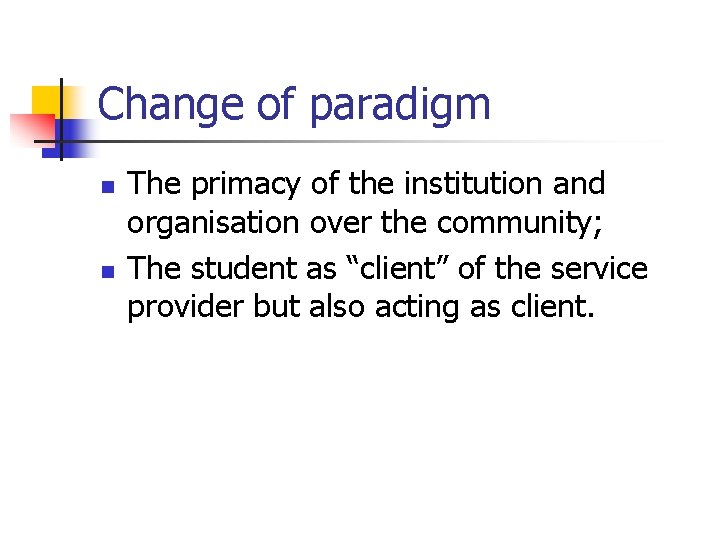 Change of paradigm

- The primacy of the institution and organisation over the community;
- The student as “client” of the service provider but also acting as client.